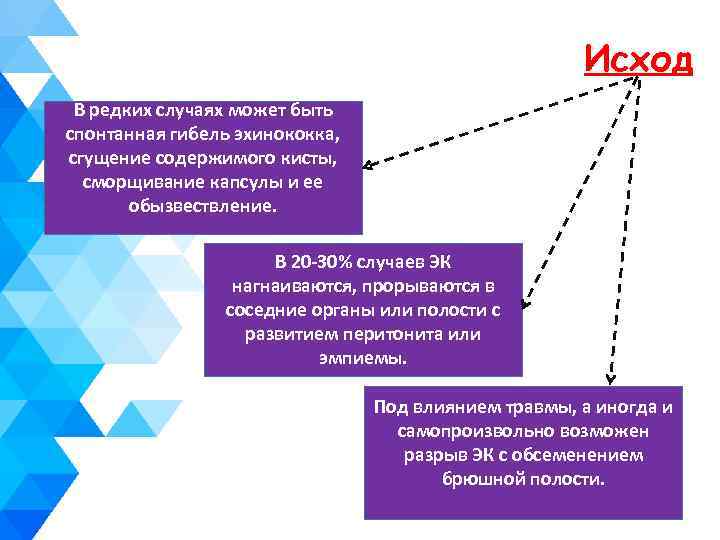 Исход

В редких случаях может быть спонтанная гибель эхинококка, сгущение содержимого кисты, сморщивание капсулы и ее обызвествление.

В 20-30% случаев ЭК нагнаиваются, прорываются в соседние органы или полости с развитием перитонита или эмпиемы.

Под влиянием травмы, а иногда и самопроизвольно возможен разрыв ЭК с обсеменением брюшной полости.